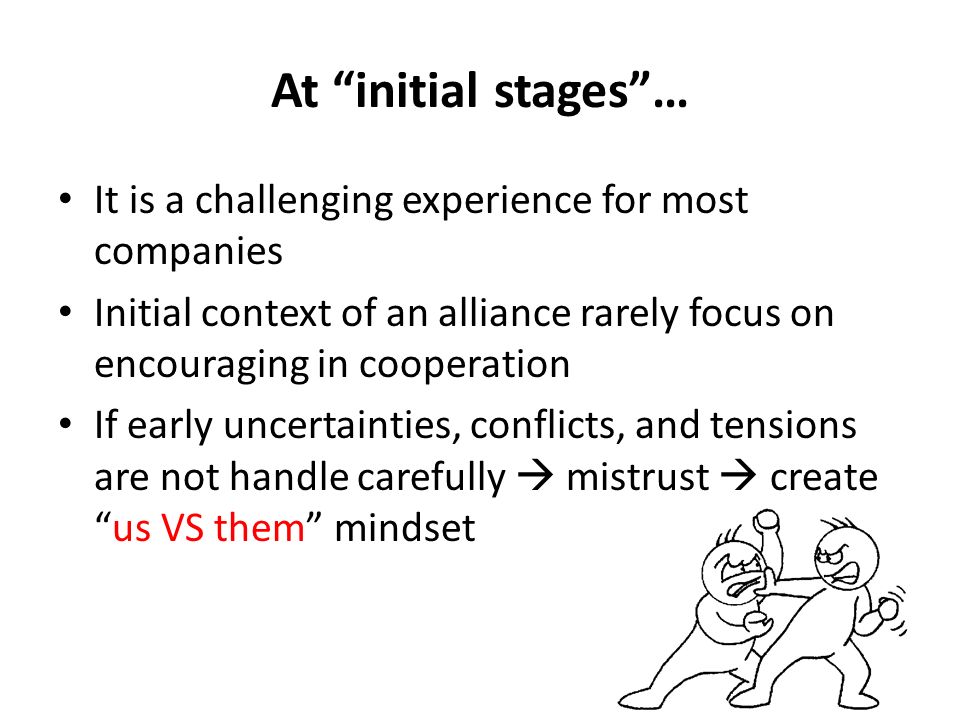 At “initial stages”…

• It is a challenging experience for most companies
• Initial context of an alliance rarely focus on encouraging in cooperation
• If early uncertainties, conflicts, and tensions are not handle carefully → mistrust → create “us VS them” mindset